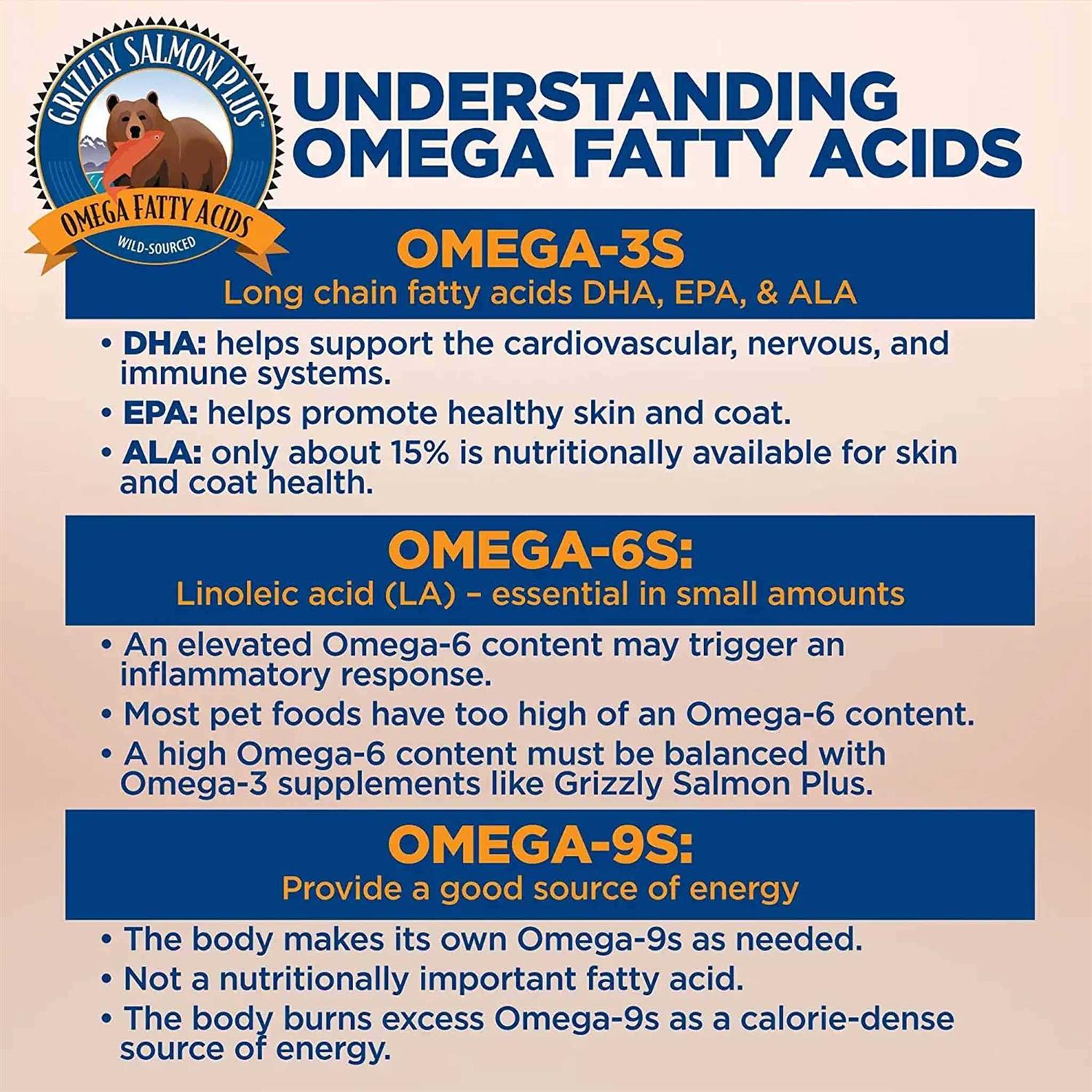 GRIZZLY SALMON PLUS™

OMEGA FATTY ACIDS

WILD-SOURCED

UNDERSTANDING OMEGA FATTY ACIDS

OMEGA-3S

Long chain fatty acids DHA, EPA, & ALA

• DHA: helps support the cardiovascular, nervous, and immune systems.

• EPA: helps promote healthy skin and coat.

• ALA: only about 15% is nutritionally available for skin and coat health.

OMEGA-6S:

Linoleic acid (LA) – essential in small amounts

• An elevated Omega-6 content may trigger an inflammatory response.

• Most pet foods have too high of an Omega-6 content.

• A high Omega-6 content must be balanced with Omega-3 supplements like Grizzly Salmon Plus.

OMEGA-9S:

Provide a good source of energy

• The body makes its own Omega-9s as needed.

• Not a nutritionally important fatty acid.

• The body burns excess Omega-9s as a calorie-dense source of energy.